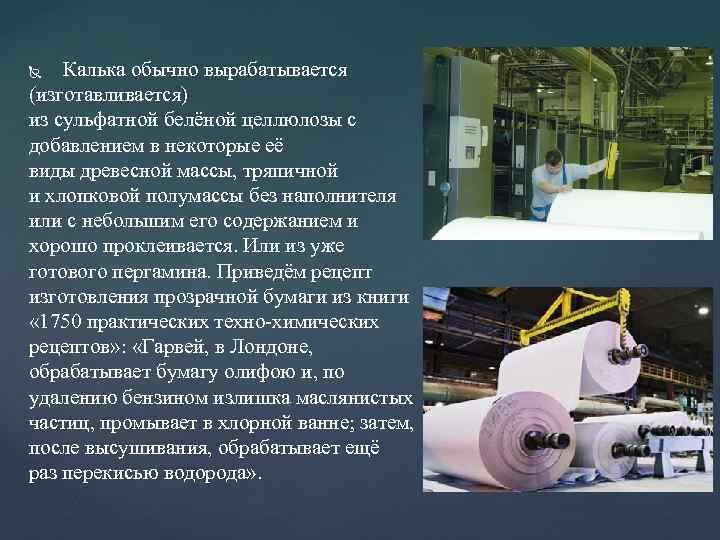 Калька обычно вырабатывается (изготавливается) из сульфатной белёной целлюлозы с добавлением в некоторые её виды древесной массы, тряпичной и хлопковой полумассы без наполнителя или с небольшим его содержанием и хорошо проклеивается. Или из уже готового пергамина. Приведём рецепт изготовления прозрачной бумаги из книги «1750 практических техно-химических рецептов»: «Гарвей, в Лондоне, обрабатывает бумагу олифою и, по удалению бензином излишка маслянистых частиц, промывает в хлорной ванне; затем, после высушивания, обрабатывает ещё раз перекисью водорода».